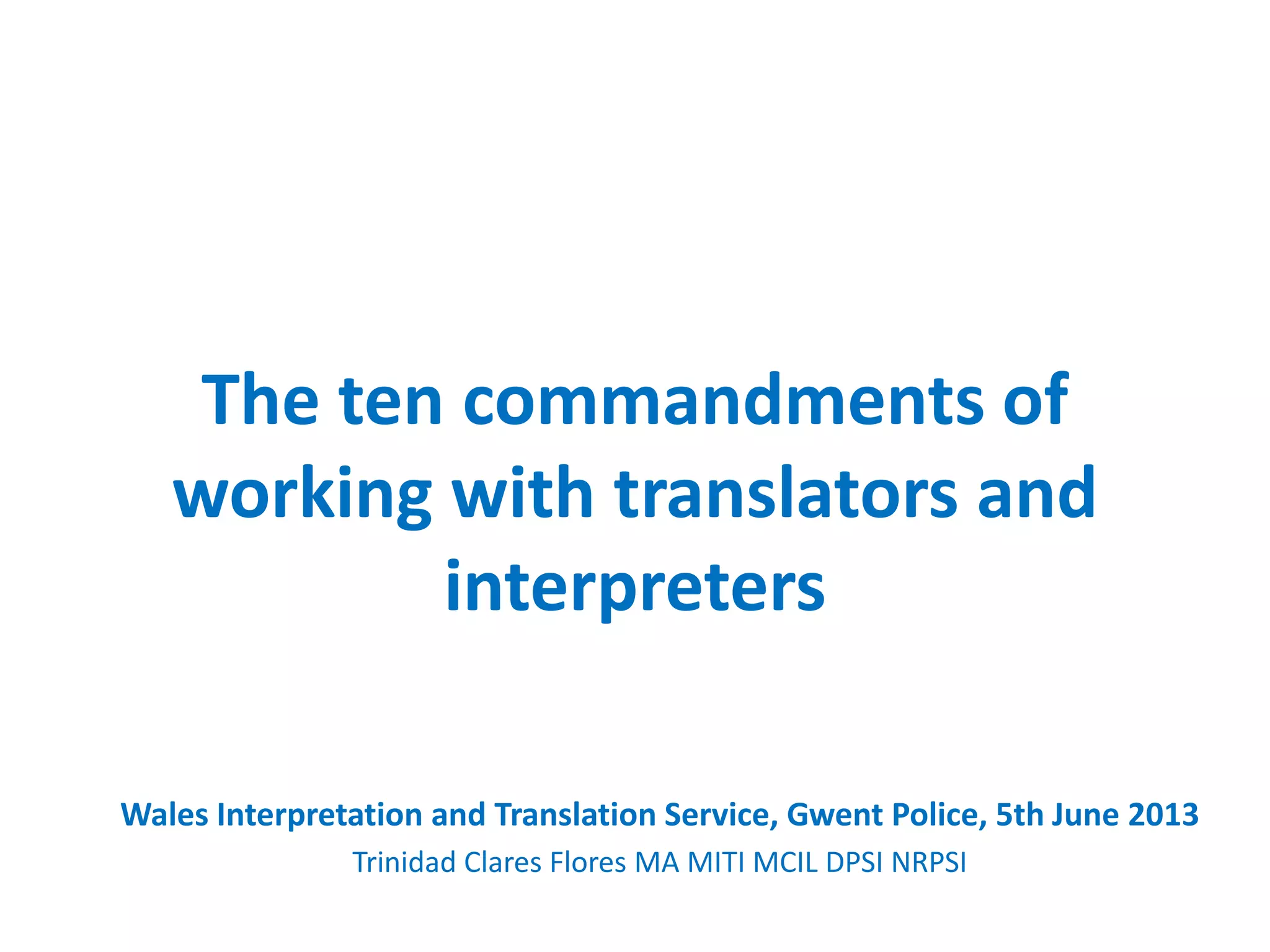 The ten commandments of working with translators and interpreters

Wales Interpretation and Translation Service, Gwent Police, 5th June 2013

Trinidad Clares Flores MA MITI MCIL DPSI NRPSI